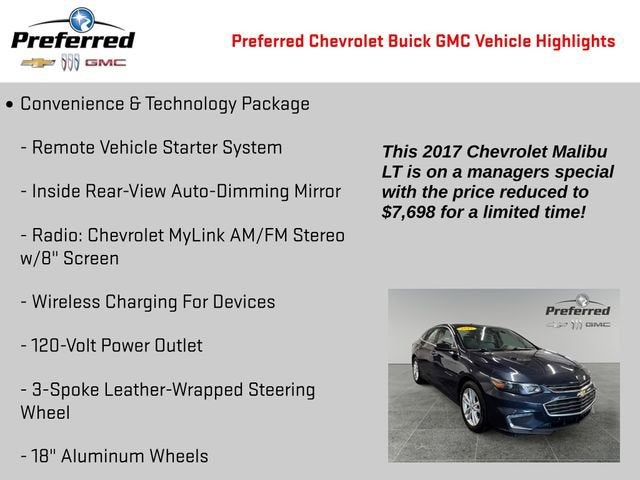 Preferred
GMC

Preferred Chevrolet Buick GMC Vehicle Highlights

• Convenience & Technology Package

- Remote Vehicle Starter System

- Inside Rear-View Auto-Dimming Mirror

- Radio: Chevrolet MyLink AM/FM Stereo w/8" Screen

- Wireless Charging For Devices

- 120-Volt Power Outlet

- 3-Spoke Leather-Wrapped Steering Wheel

- 18" Aluminum Wheels

This 2017 Chevrolet Malibu LT is on a managers special with the price reduced to $7,698 for a limited time!

Preferred
GMC